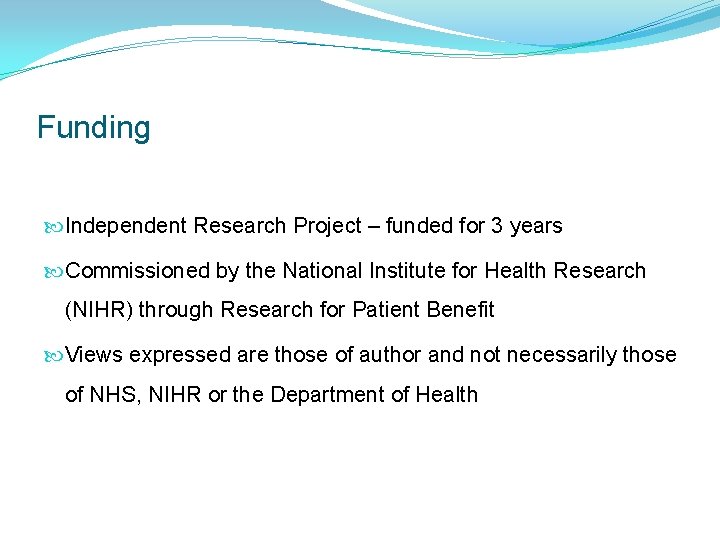 Funding

Independent Research Project – funded for 3 years

Commissioned by the National Institute for Health Research (NIHR) through Research for Patient Benefit

Views expressed are those of author and not necessarily those of NHS, NIHR or the Department of Health